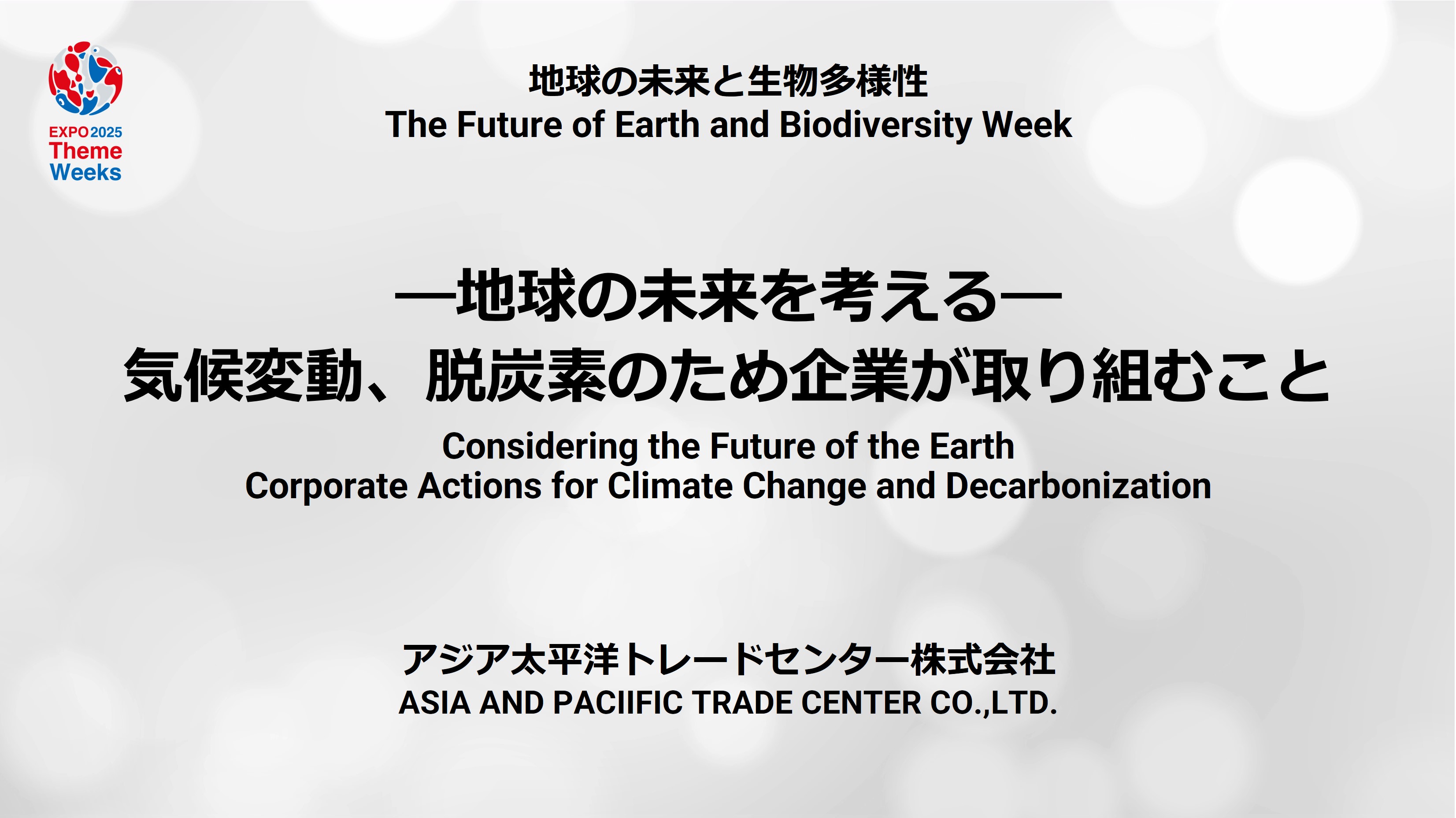 EXPO 2025
Theme
Weeks

地球の未来と生物多様性
The Future of Earth and Biodiversity Week

―地球の未来を考える―
気候変動、脱炭素のため企業が取り組むこと
Considering the Future of the Earth
Corporate Actions for Climate Change and Decarbonization

アジア太平洋トレードセンター株式会社
ASIA AND PACIIFIC TRADE CENTER CO.,LTD.